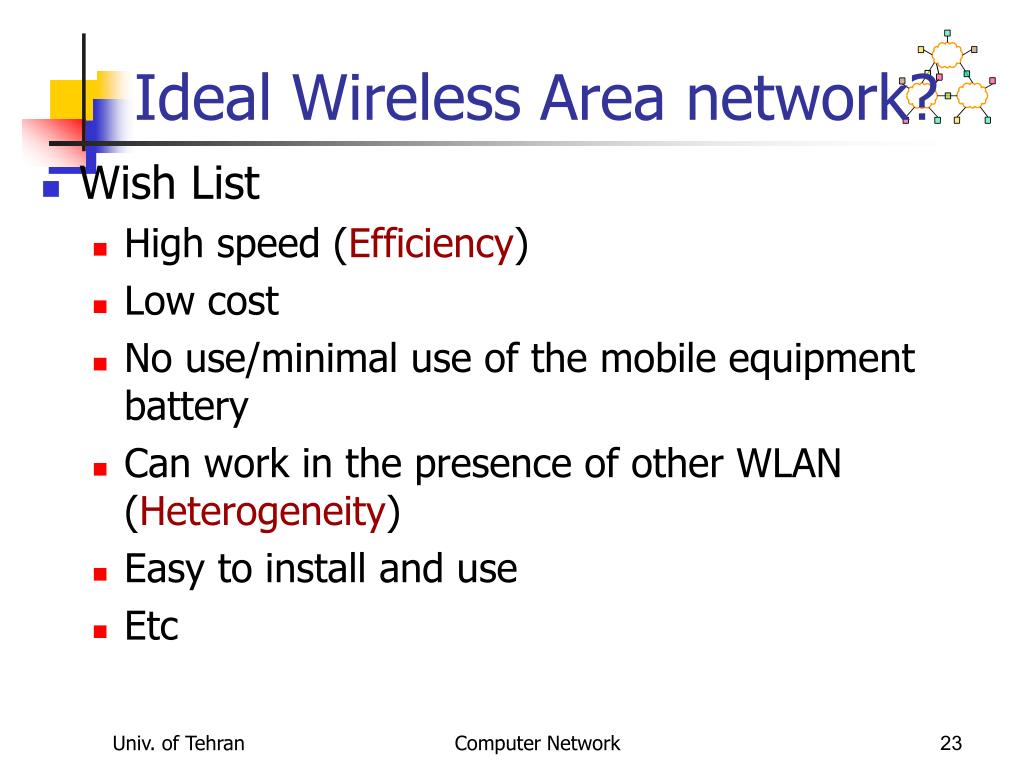 Ideal Wireless Area network?

Wish List

High speed (Efficiency)

Low cost

No use/minimal use of the mobile equipment battery

Can work in the presence of other WLAN (Heterogeneity)

Easy to install and use

Etc

Univ. of Tehran

Computer Network

23